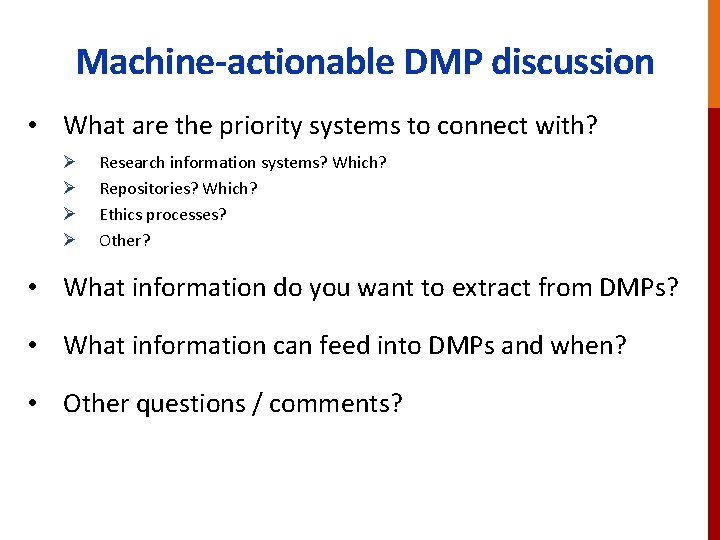 Machine-actionable DMP discussion

• What are the priority systems to connect with?

➢ Research information systems? Which?
➢ Repositories? Which?
➢ Ethics processes?
➢ Other?

• What information do you want to extract from DMPs?

• What information can feed into DMPs and when?

• Other questions / comments?